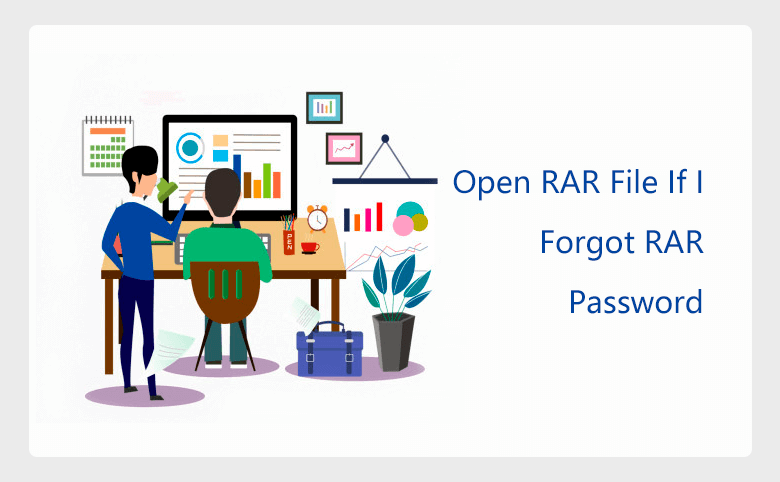 PEN

Open RAR File If I Forgot RAR Password